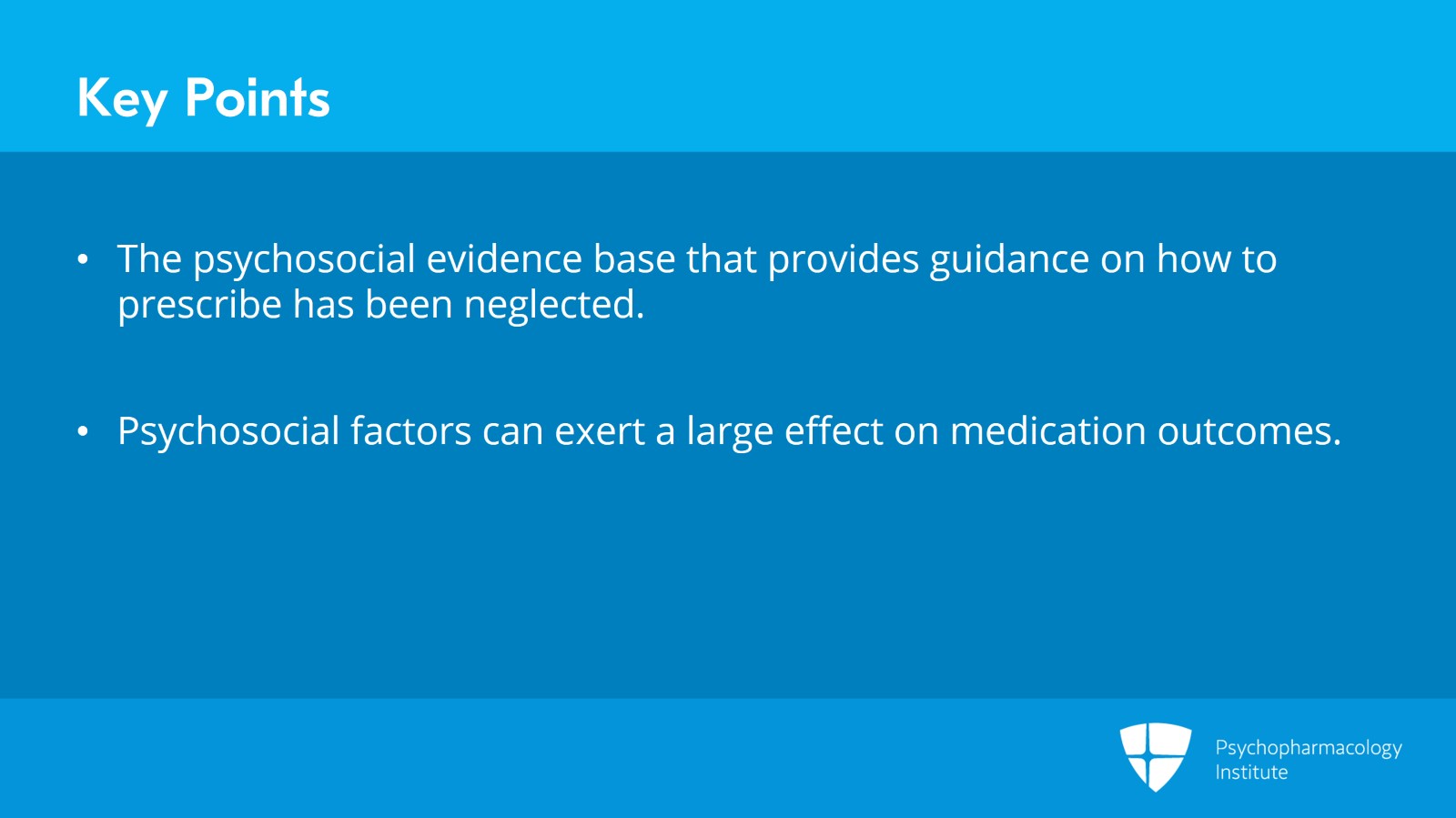 Key Points

• The psychosocial evidence base that provides guidance on how to prescribe has been neglected.

• Psychosocial factors can exert a large effect on medication outcomes.

Psychopharmacology Institute